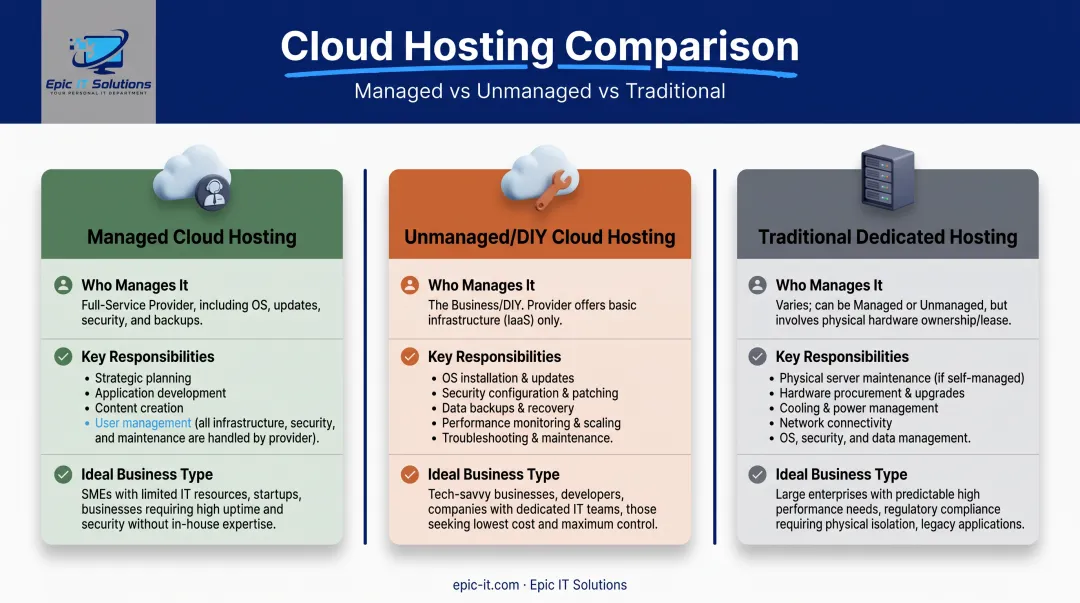 Epic IT Solutions
YOUR PERSONAL IT DEPARTMENT

Cloud Hosting Comparison
Managed vs Unmanaged vs Traditional

Managed Cloud Hosting

Who Manages It
Full-Service Provider, including OS, updates, security, and backups.

Key Responsibilities
• Strategic planning
• Application development
• Content creation
• User management (all infrastructure, security, and maintenance are handled by provider).

Ideal Business Type
SMEs with limited IT resources, startups, businesses requiring high uptime and security without in-house expertise.

Unmanaged/DIY Cloud Hosting

Who Manages It
The Business/DIY. Provider offers basic infrastructure (IaaS) only.

Key Responsibilities
• OS installation & updates
• Security configuration & patching
• Data backups & recovery
• Performance monitoring & scaling
• Troubleshooting & maintenance.

Ideal Business Type
Tech-savvy businesses, developers, companies with dedicated IT teams, those seeking lowest cost and maximum control.

Traditional Dedicated Hosting

Who Manages It
Varies; can be Managed or Unmanaged, but involves physical hardware ownership/lease.

Key Responsibilities
• Physical server maintenance (if self-managed)
• Hardware procurement & upgrades
• Cooling & power management
• Network connectivity
• OS, security, and data management.

Ideal Business Type
Large enterprises with predictable high performance needs, regulatory compliance requiring physical isolation, legacy applications.

epic-it.com · Epic IT Solutions